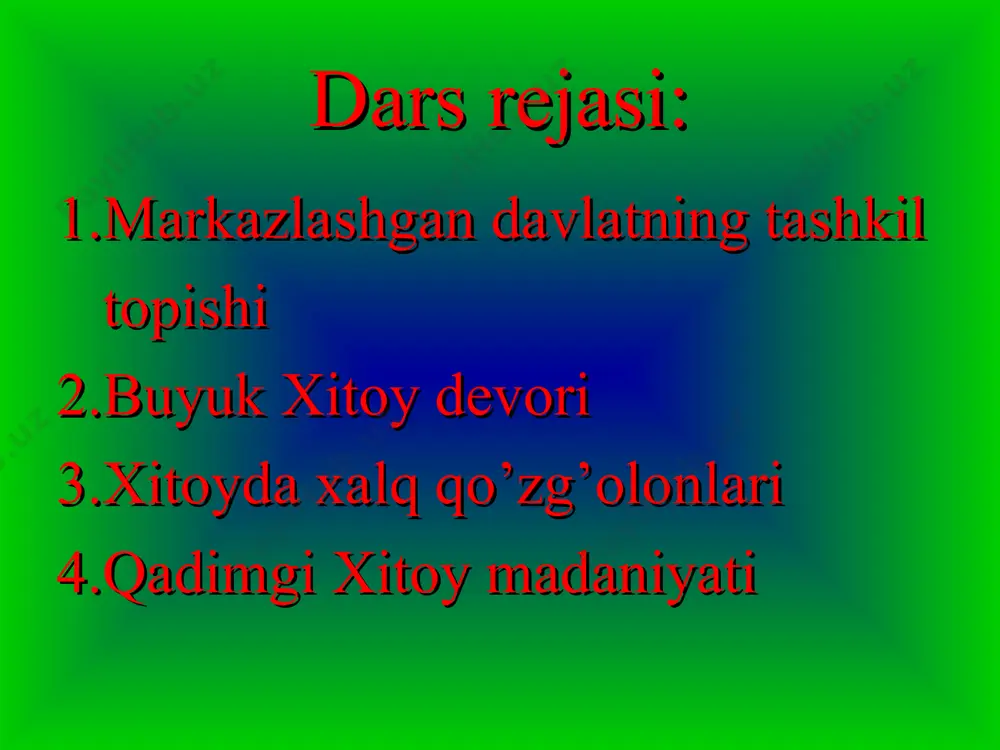 Dars rejasi:

1.Markazlashgan davlatning tashkil topishi
2.Buyuk Xitoy devori
3.Xitoyda xalq qo’zg’olonlari
4.Qadimgi Xitoy madaniyati